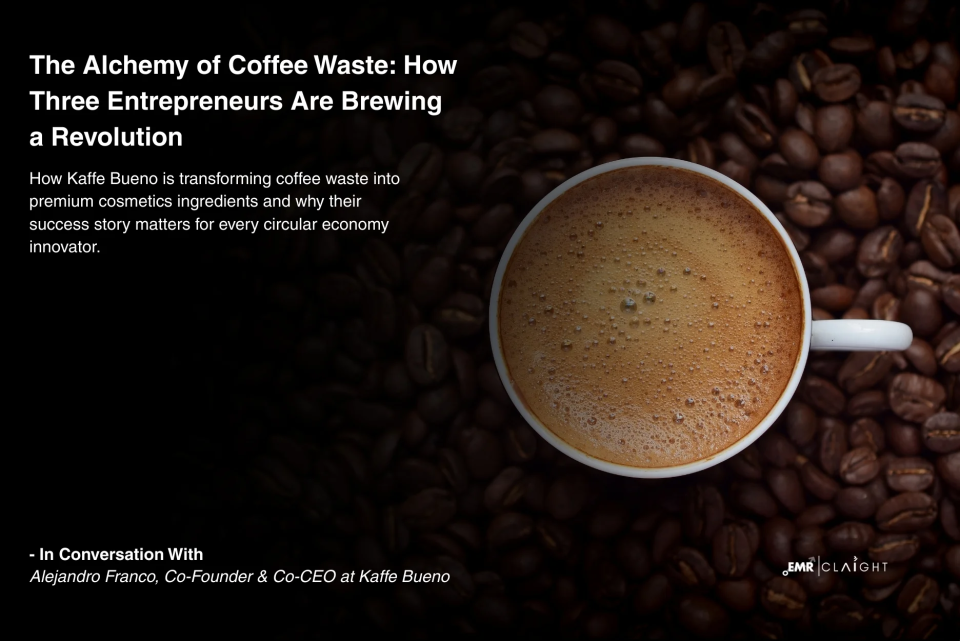 The Alchemy of Coffee Waste: How Three Entrepreneurs Are Brewing a Revolution

How Kaffe Bueno is transforming coffee waste into premium cosmetics ingredients and why their success story matters for every circular economy innovator.

- In Conversation With
Alejandro Franco, Co-Founder & Co-CEO at Kaffe Bueno

EMR | CLAIGHT